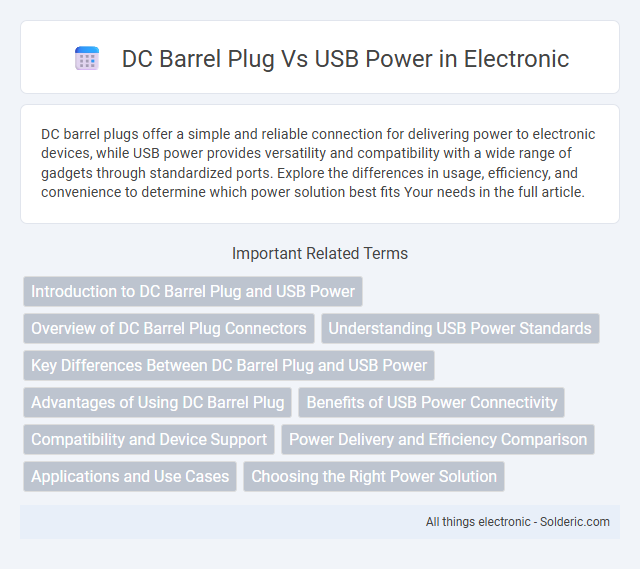 DC Barrel Plug Vs USB Power in Electronic

DC barrel plugs offer a simple and reliable connection for delivering power to electronic devices, while USB power provides versatility and compatibility with a wide range of gadgets through standardized ports. Explore the differences in usage, efficiency, and convenience to determine which power solution best fits Your needs in the full article.

Important Related Terms

Introduction to DC Barrel Plug and USB Power

Overview of DC Barrel Plug Connectors

Understanding USB Power Standards

Key Differences Between DC Barrel Plug and USB Power

Advantages of Using DC Barrel Plug

Benefits of USB Power Connectivity

Compatibility and Device Support

Power Delivery and Efficiency Comparison

Applications and Use Cases

Choosing the Right Power Solution

All things electronic - Solderic.com